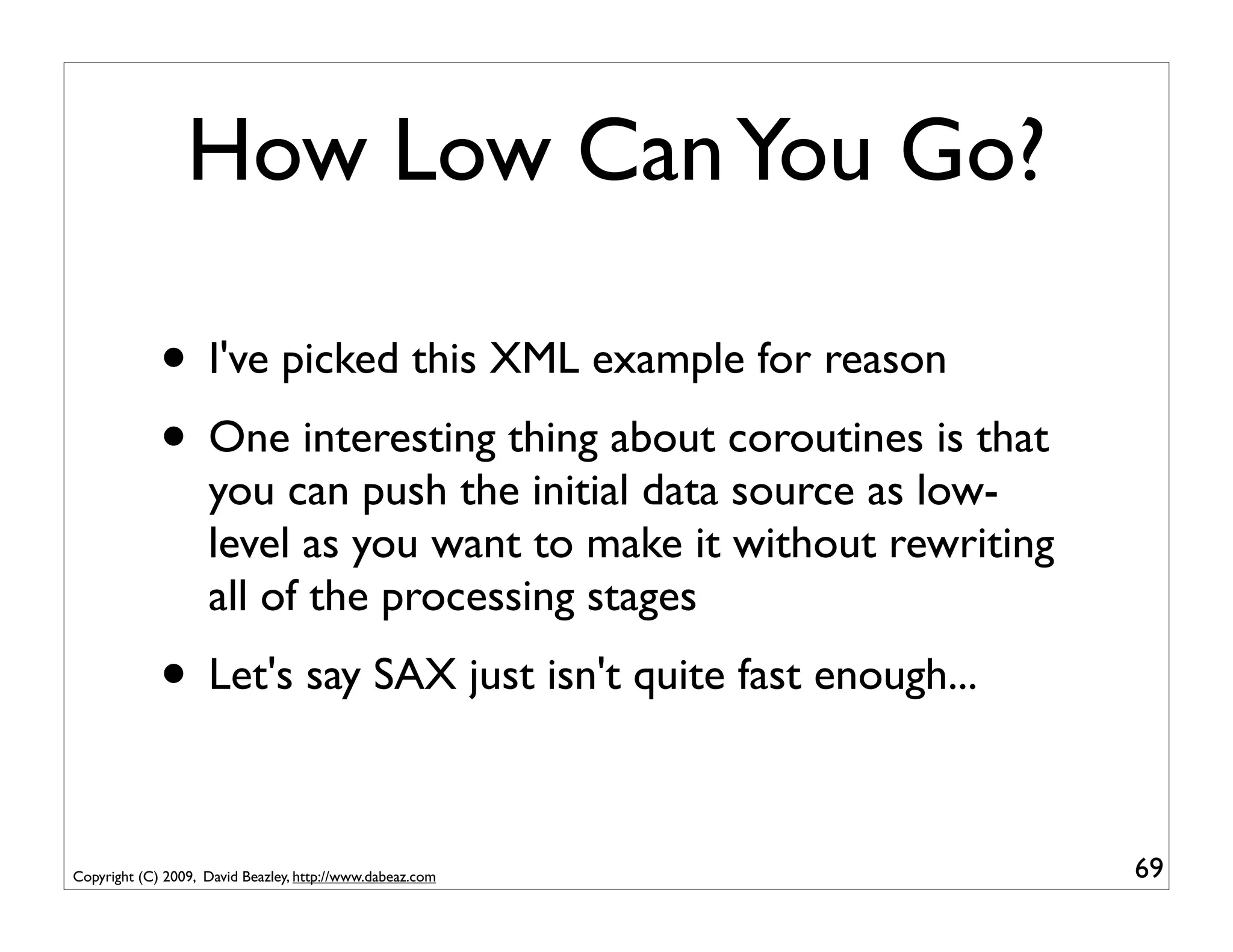 How Low Can You Go?

• I've picked this XML example for reason

• One interesting thing about coroutines is that you can push the initial data source as low-level as you want to make it without rewriting all of the processing stages

• Let's say SAX just isn't quite fast enough...

Copyright (C) 2009, David Beazley, http://www.dabeaz.com

69